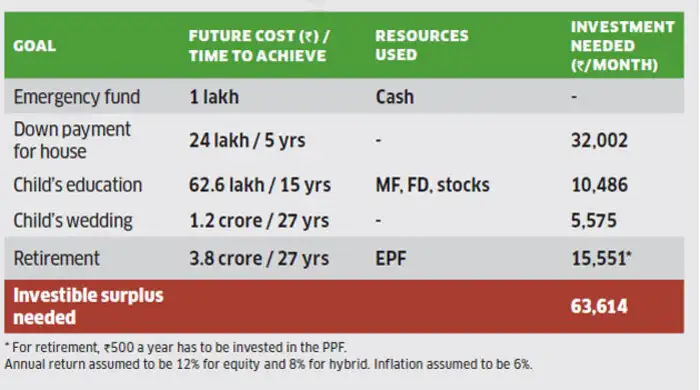 | GOAL | FUTURE COST (₹) / TIME TO ACHIEVE | RESOURCES USED | INVESTMENT NEEDED (₹/MONTH) |
|---|---|---|---|
| Emergency fund | 1 lakh | Cash | - |
| Down payment for house | 24 lakh / 5 yrs | - | 32,002 |
| Child's education | 62.6 lakh / 15 yrs | MF, FD, stocks | 10,486 |
| Child's wedding | 1.2 crore / 27 yrs | - | 5,575 |
| Retirement | 3.8 crore / 27 yrs | EPF | 15,551* |
| Investible surplus needed | | | 63,614 |

* For retirement, ₹500 a year has to be invested in the PPF.
Annual return assumed to be 12% for equity and 8% for hybrid. Inflation assumed to be 6%.